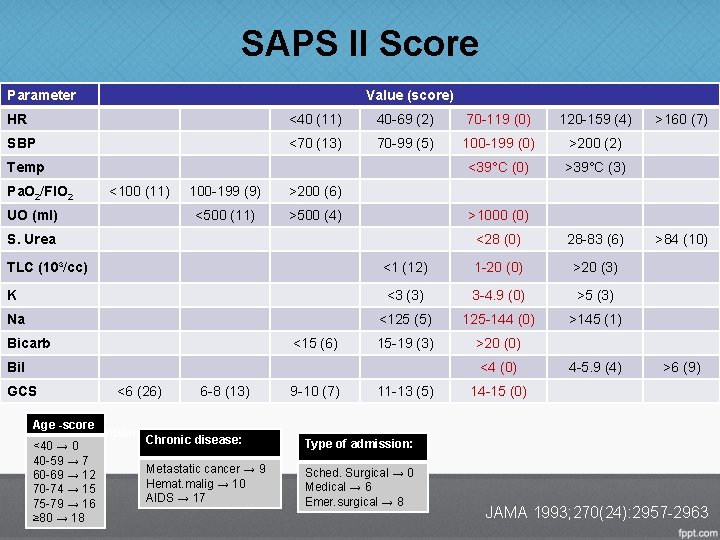 SAPS II Score

| Parameter | Value (score) | | | | | | |
|---|---|---|---|---|---|---|---|
| HR | | | <40 (11) | 40-69 (2) | 70-119 (0) | 120-159 (4) | >160 (7) |
| SBP | | | <70 (13) | 70-99 (5) | 100-199 (0) | >200 (2) | |
| Temp | | | | | <39°C (0) | >39°C (3) | |
| $PaO_2/FIO_2$ | <100 (11) | 100-199 (9) | >200 (6) | | | | |
| UO (ml) | | <500 (11) | >500 (4) | | >1000 (0) | | |
| S. Urea | | | | | <28 (0) | 28-83 (6) | >84 (10) |
| TLC ($10^3$/cc) | | | | <1 (12) | 1-20 (0) | >20 (3) | |
| K | | | | <3 (3) | 3-4.9 (0) | >5 (3) | |
| Na | | | | <125 (5) | 125-144 (0) | >145 (1) | |
| Bicarb | | | <15 (6) | 15-19 (3) | >20 (0) | | |
| Bil | | | | | <4 (0) | 4-5.9 (4) | >6 (9) |
| GCS | <6 (26) | 6-8 (13) | 9-10 (7) | 11-13 (5) | 14-15 (0) | | |

Age -score
<40 → 0
40-59 → 7
60-69 → 12
70-74 → 15
75-79 → 16
≥80 → 18

Chronic disease:
Metastatic cancer → 9
Hemat.malig → 10
AIDS → 17

Type of admission:
Sched. Surgical → 0
Medical → 6
Emer.surgical → 8

JAMA 1993;270(24):2957-2963

fppt.com